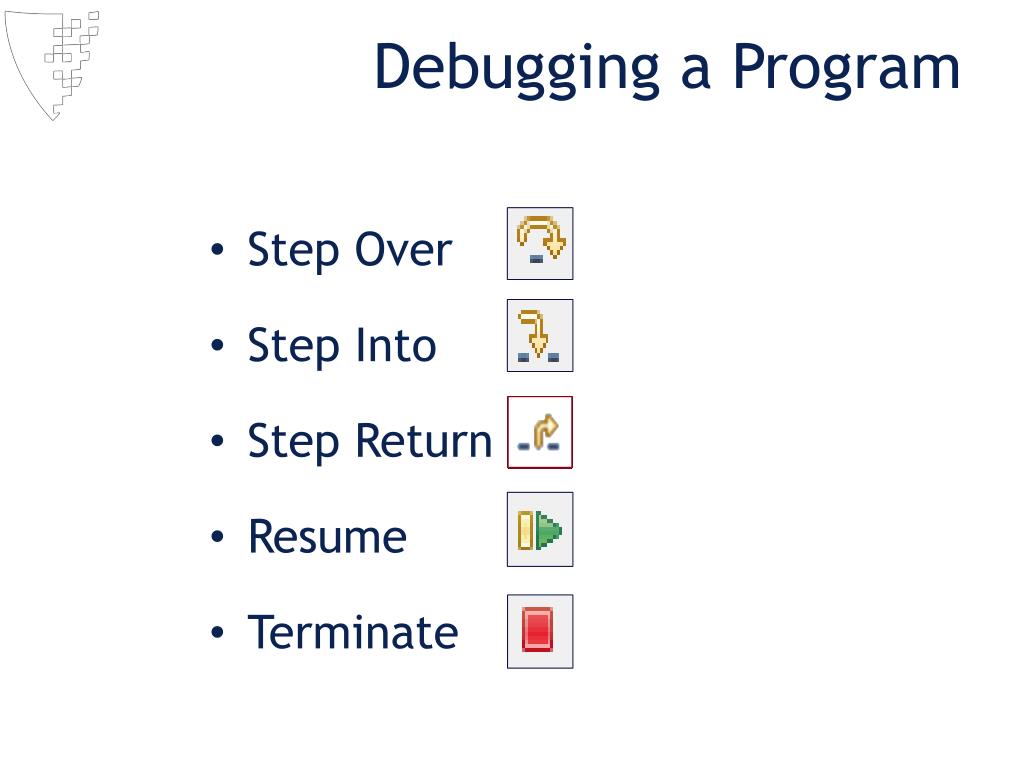 Debugging a Program

• Step Over
• Step Into
• Step Return
• Resume
• Terminate